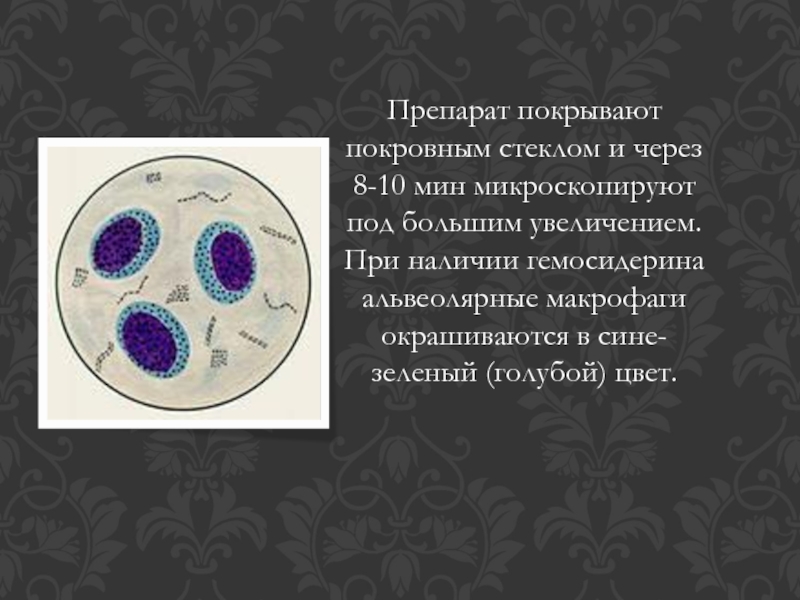 Препарат покрывают покровным стеклом и через 8-10 мин микроскопируют под большим увеличением. При наличии гемосидерина альвеолярные макрофаги окрашиваются в сине-зеленый (голубой) цвет.